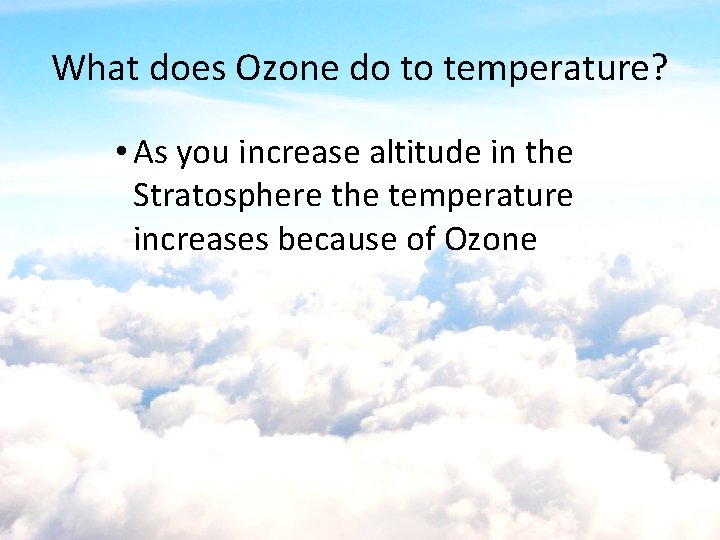 What does Ozone do to temperature?

• As you increase altitude in the Stratosphere the temperature increases because of Ozone